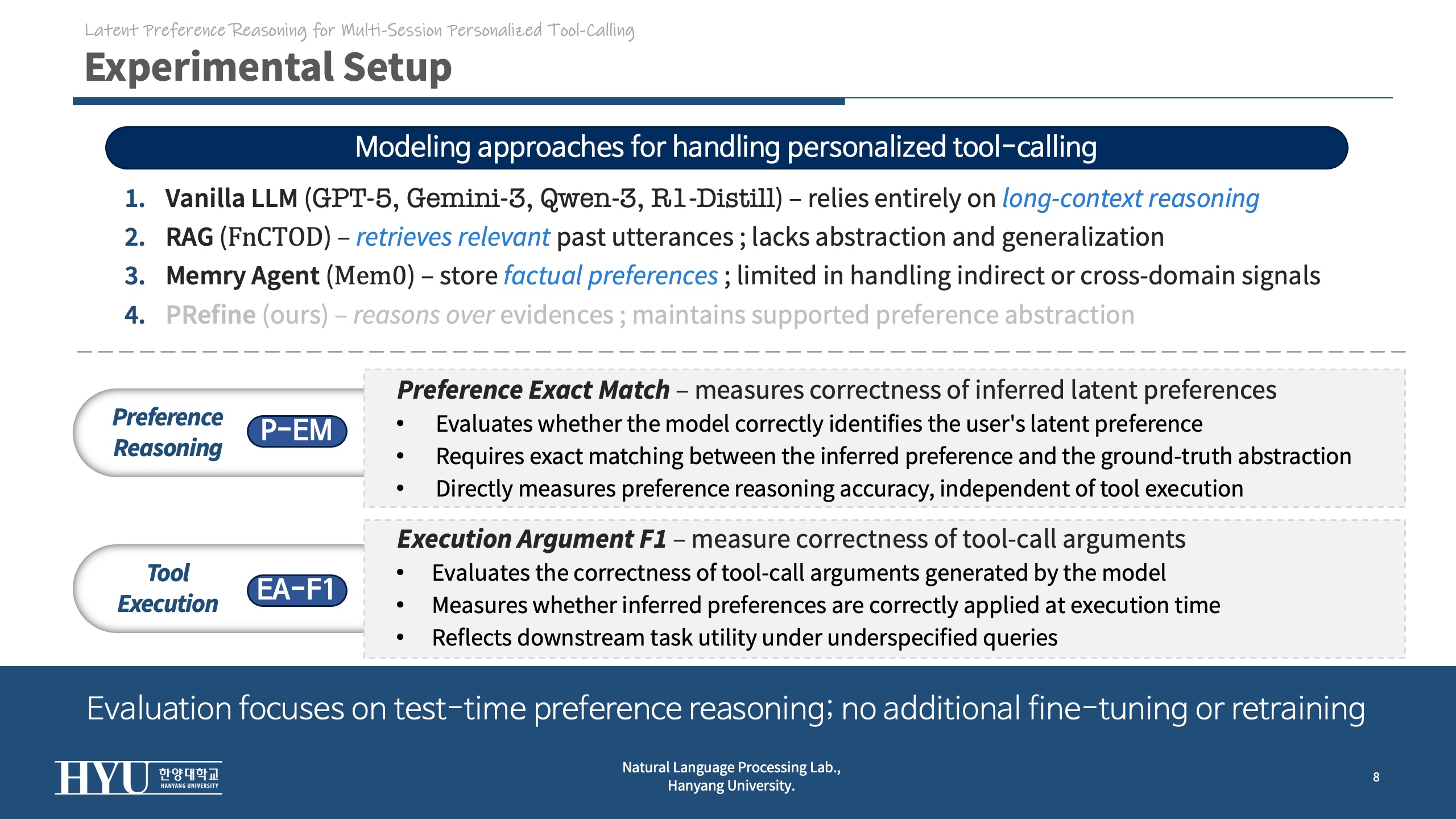 Latent Preference Reasoning for Multi-Session Personalized Tool-Calling

Experimental Setup

Modeling approaches for handling personalized tool-calling

1. Vanilla LLM (GPT-5, Gemini-3, Qwen-3, R1-Distill) – relies entirely on long-context reasoning
2. RAG (FnCTOD) – retrieves relevant past utterances ; lacks abstraction and generalization
3. Memry Agent (Mem0) – store factual preferences ; limited in handling indirect or cross-domain signals
4. PRefine (ours) – reasons over evidences ; maintains supported preference abstraction

Preference Reasoning P-EM

Preference Exact Match – measures correctness of inferred latent preferences
• Evaluates whether the model correctly identifies the user's latent preference
• Requires exact matching between the inferred preference and the ground-truth abstraction
• Directly measures preference reasoning accuracy, independent of tool execution

Tool Execution EA-F1

Execution Argument F1 – measure correctness of tool-call arguments
• Evaluates the correctness of tool-call arguments generated by the model
• Measures whether inferred preferences are correctly applied at execution time
• Reflects downstream task utility under underspecified queries

Evaluation focuses on test-time preference reasoning; no additional fine-tuning or retraining

HYU 한양대학교 HANYANG UNIVERSITY

Natural Language Processing Lab., Hanyang University.

8